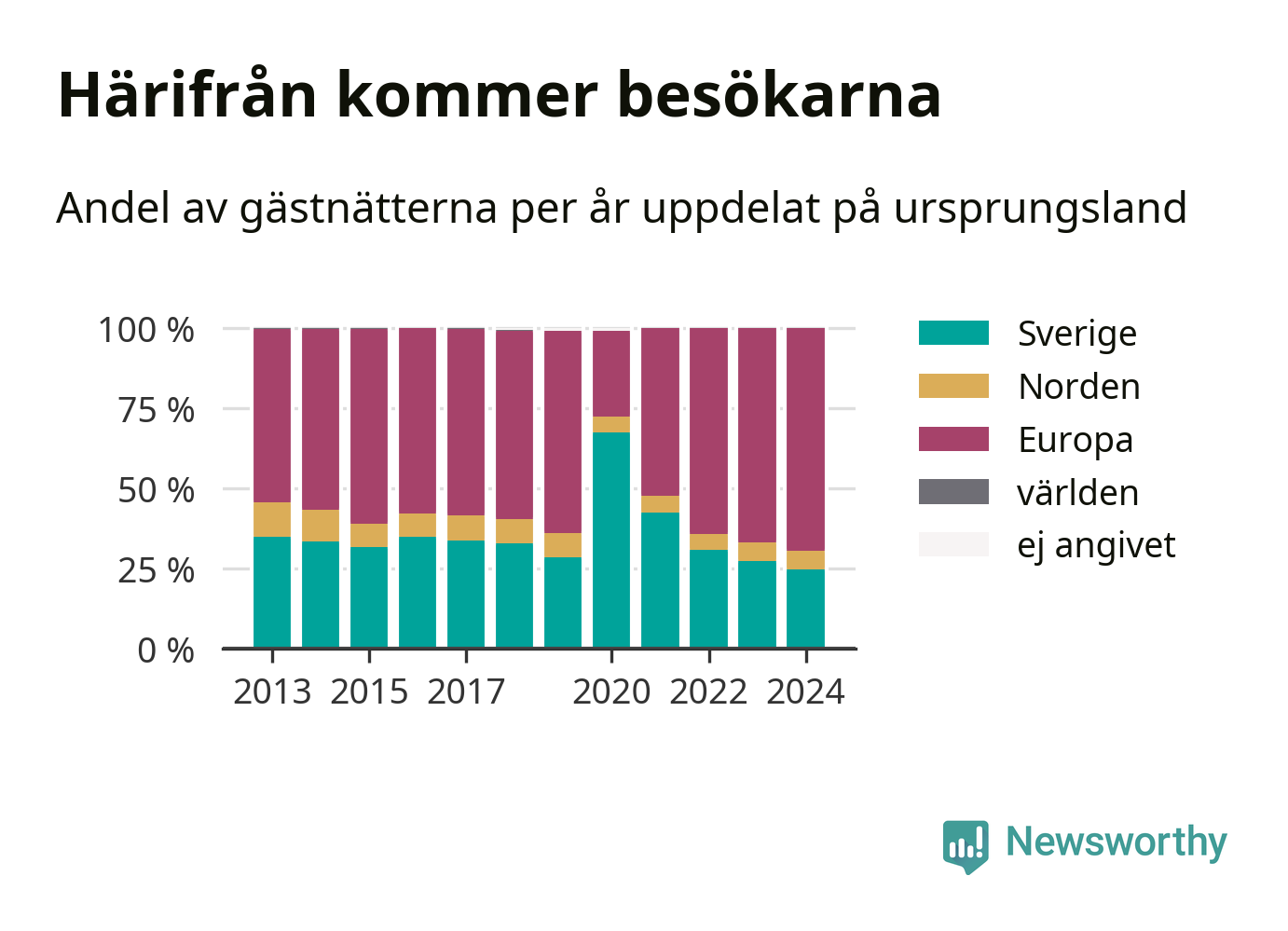 Härifrån kommer besökarna

Andel av gästnätterna per år uppdelat på ursprungsland

100 %
75 %
50 %
25 %
0 %

2013 2015 2017 2020 2022 2024

Sverige
Norden
Europa
världen
ej angivet

Newsworthy